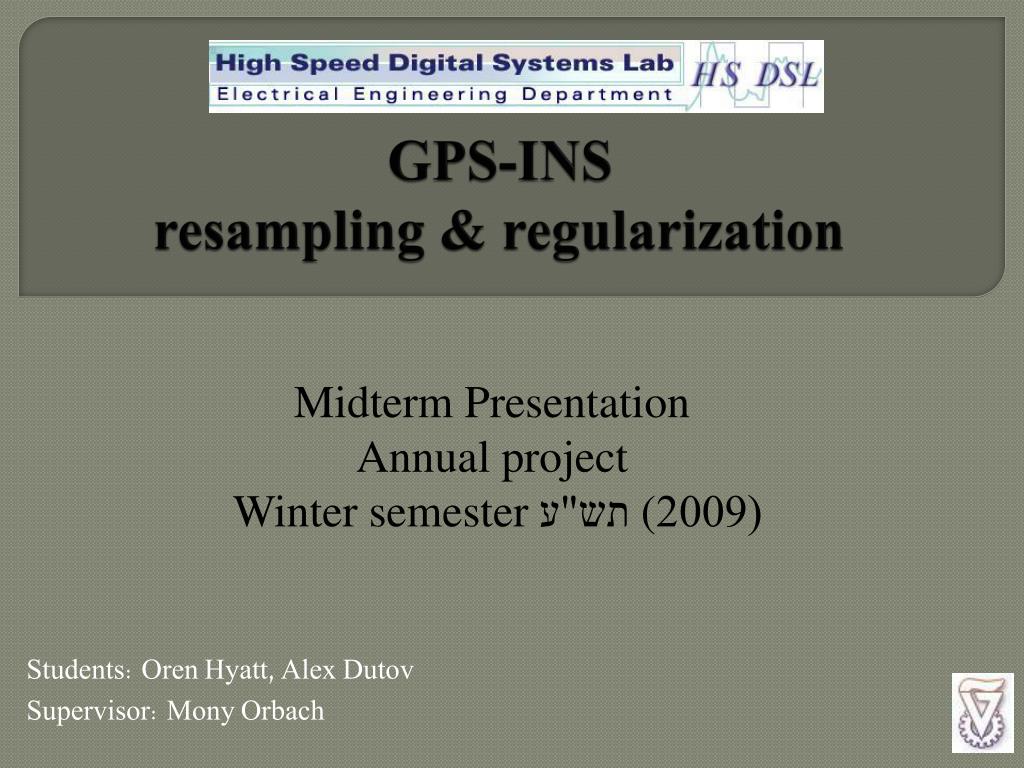 High Speed Digital Systems Lab
Electrical Engineering Department
HS DSL

GPS-INS
resampling & regularization

Midterm Presentation
Annual project
Winter semester תש"ע (2009)

Students: Oren Hyatt, Alex Dutov
Supervisor: Mony Orbach